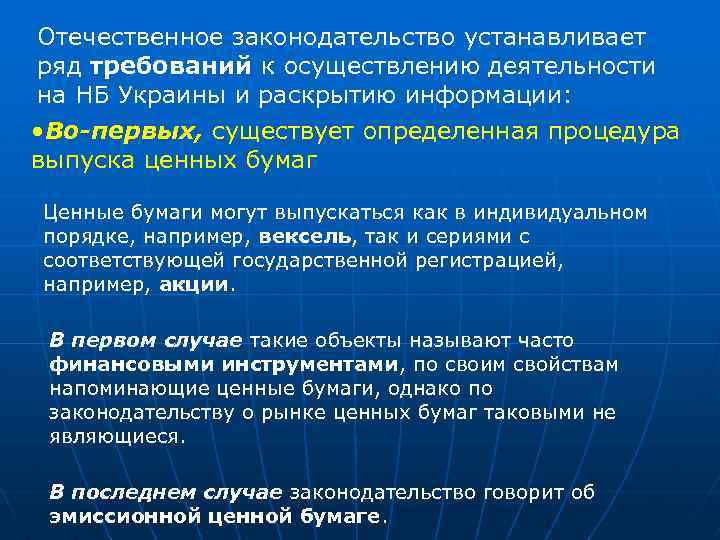 Отечественное законодательство устанавливает ряд требований к осуществлению деятельности на НБ Украины и раскрытию информации:

•Во-первых, существует определенная процедура выпуска ценных бумаг

Ценные бумаги могут выпускаться как в индивидуальном порядке, например, вексель, так и сериями с соответствующей государственной регистрацией, например, акции.

В первом случае такие объекты называют часто финансовыми инструментами, по своим свойствам напоминающие ценные бумаги, однако по законодательству о рынке ценных бумаг таковыми не являющиеся.

В последнем случае законодательство говорит об эмиссионной ценной бумаге.